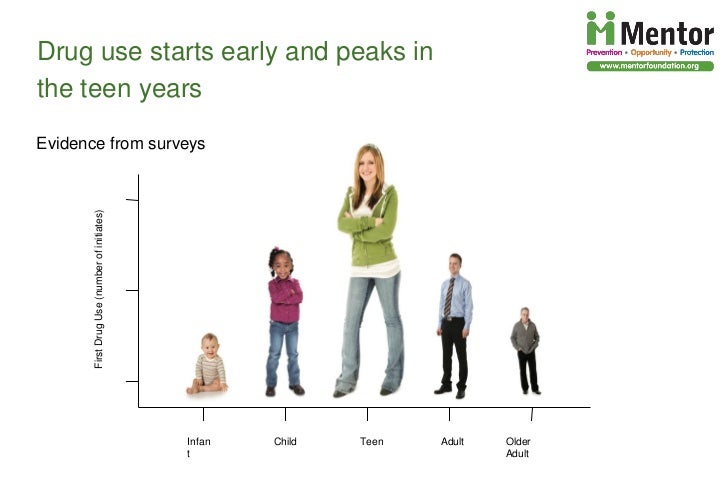 Drug use starts early and peaks in the teen years

Mentor
Prevention • Opportunity • Protection
www.mentorfoundation.org

Evidence from surveys

First Drug Use (number of initiates)

Infan
t

Child

Teen

Adult

Older
Adult